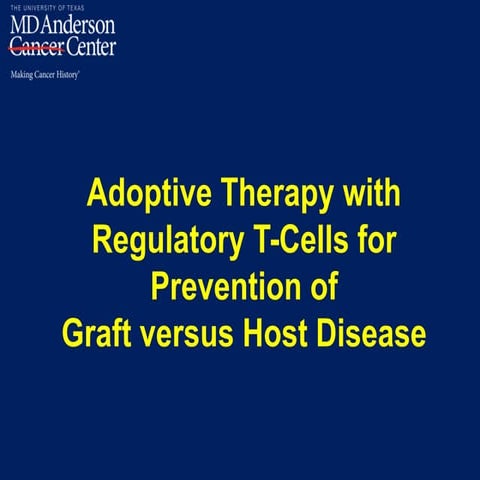 THE UNIVERSITY OF TEXAS
MD Anderson
Cancer Center

Making Cancer History®

Adoptive Therapy with Regulatory T-Cells for Prevention of Graft versus Host Disease